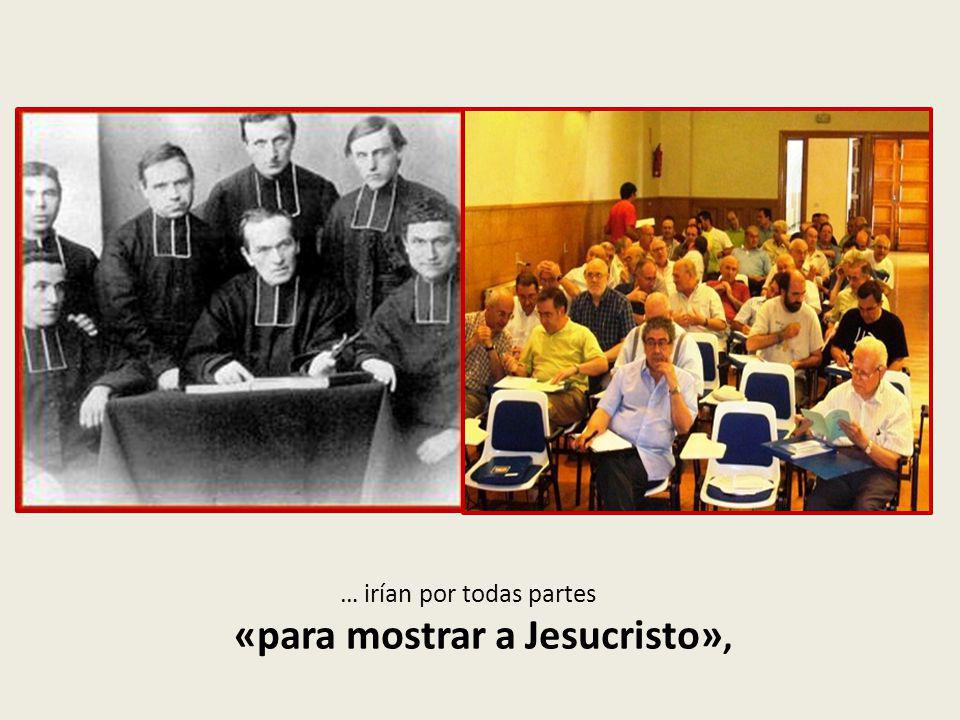 … irían por todas partes
«para mostrar a Jesucristo»,